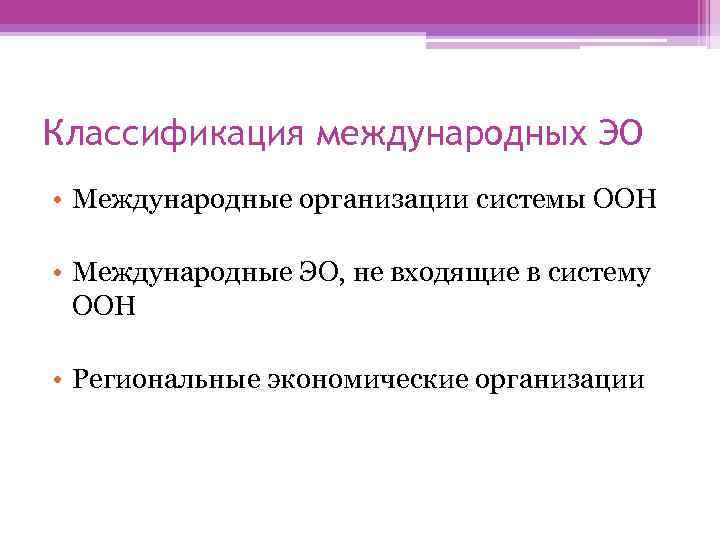 Классификация международных ЭО

• Международные организации системы ООН

• Международные ЭО, не входящие в систему ООН

• Региональные экономические организации